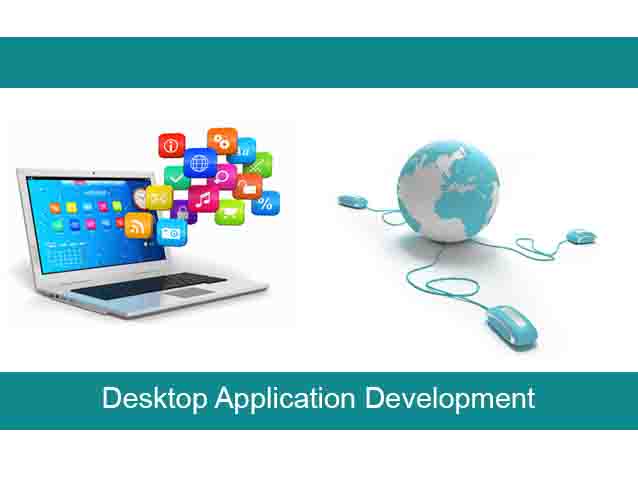 Desktop Application Development